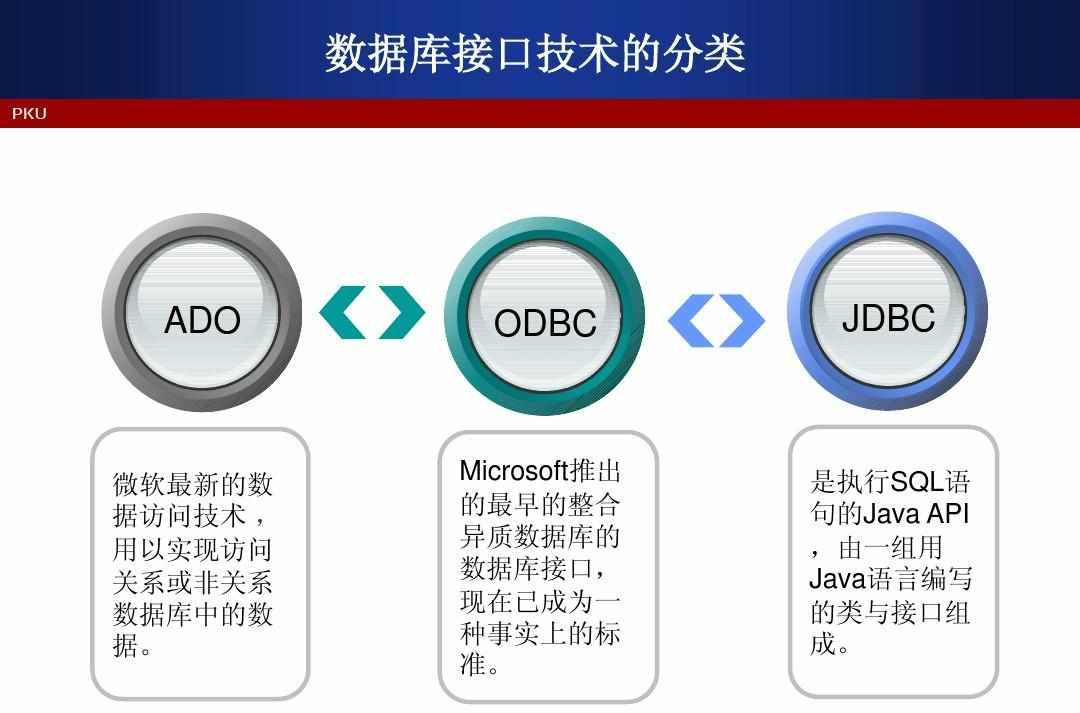 数据库接口技术的分类

PKU

ADO

ODBC

JDBC

微软最新的数据访问技术，用以实现访问关系或非关系数据库中的数据。

Microsoft推出的最早的整合异质数据库的数据库接口，现在已成为一种事实上的标准。

是执行SQL语句的Java API，由一组用Java语言编写的类与接口组成。